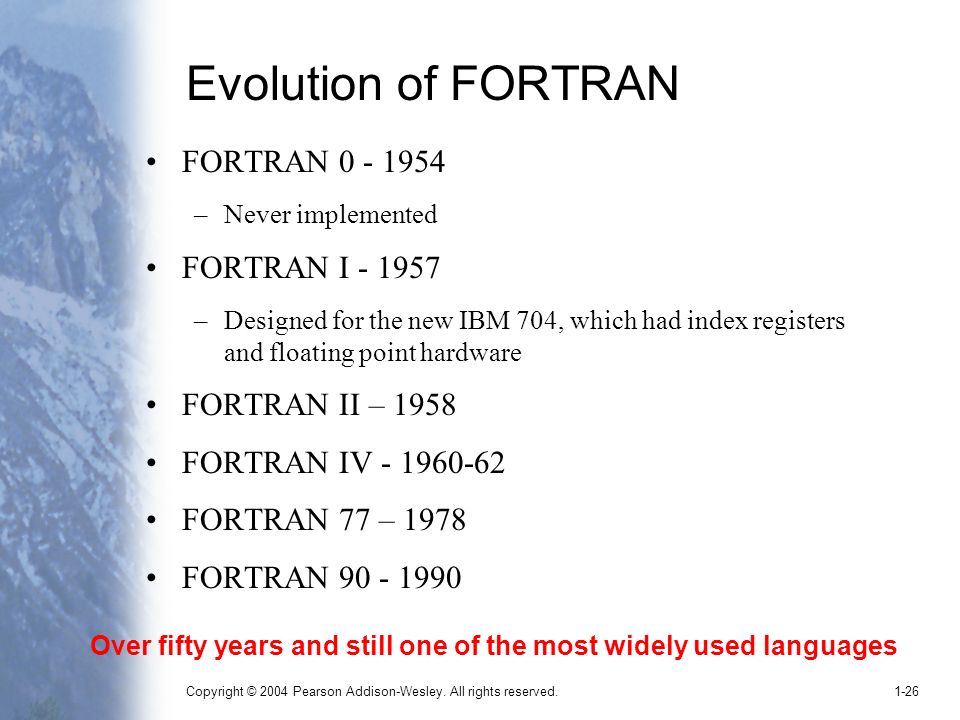 Evolution of FORTRAN

• FORTRAN 0 - 1954
 – Never implemented
• FORTRAN I - 1957
 – Designed for the new IBM 704, which had index registers and floating point hardware
• FORTRAN II – 1958
• FORTRAN IV - 1960-62
• FORTRAN 77 – 1978
• FORTRAN 90 - 1990

Over fifty years and still one of the most widely used languages

Copyright © 2004 Pearson Addison-Wesley. All rights reserved.

1-26